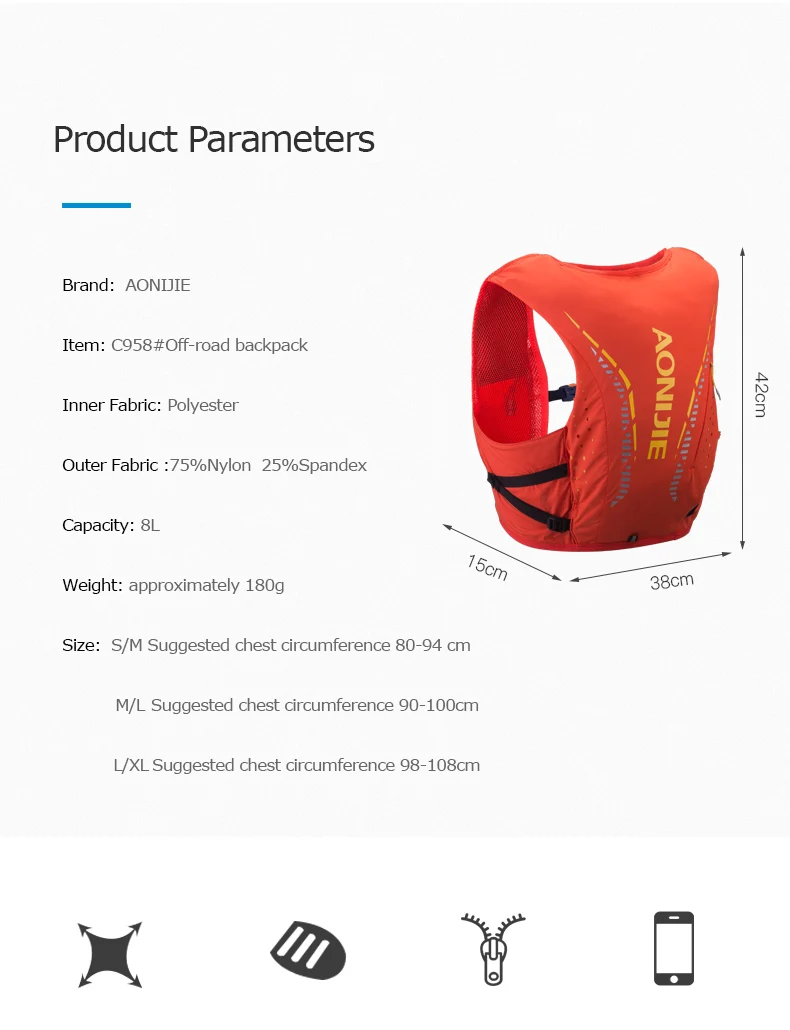 Product Parameters

Brand: AONIJIE

Item: C958#Off-road backpack

Inner Fabric: Polyester

Outer Fabric :75%Nylon 25%Spandex

Capacity: 8L

Weight: approximately 180g

Size: S/M Suggested chest circumference 80-94 cm

M/L Suggested chest circumference 90-100cm

L/XL Suggested chest circumference 98-108cm

AONIJIE

42cm

15cm

38cm